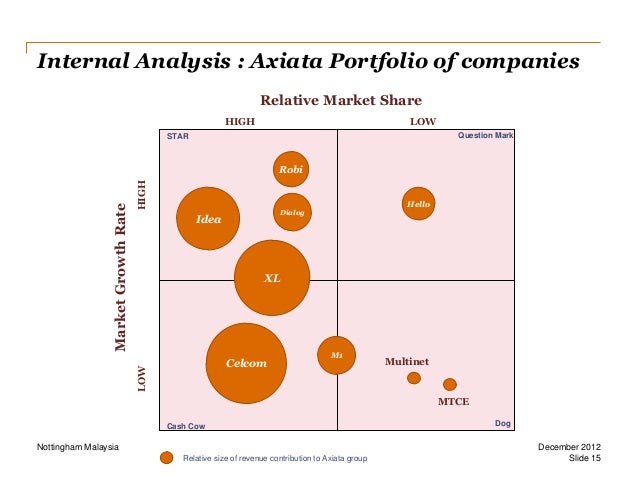 Internal Analysis : Axiata Portfolio of companies

Relative Market Share

HIGH

LOW

Market Growth Rate

HIGH

LOW

STAR

Question Mark

Robi

Idea

Dialog

Hello

XL

Celcom

M1

Multinet

MTCE

Cash Cow

Dog

Nottingham Malaysia

Relative size of revenue contribution to Axiata group

December 2012
Slide 15